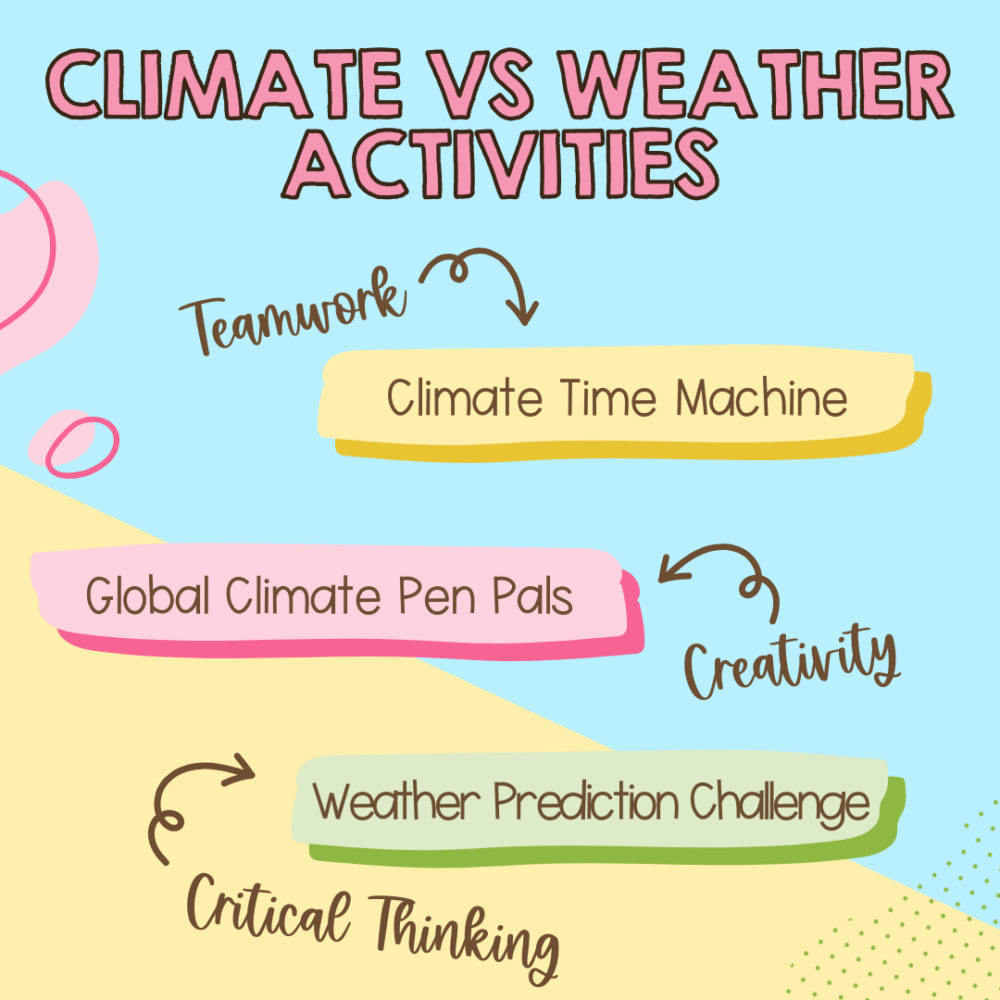 CLIMATE VS WEATHER ACTIVITIES

Teamwork

Climate Time Machine

Global Climate Pen Pals

Creativity

Weather Prediction Challenge

Critical Thinking